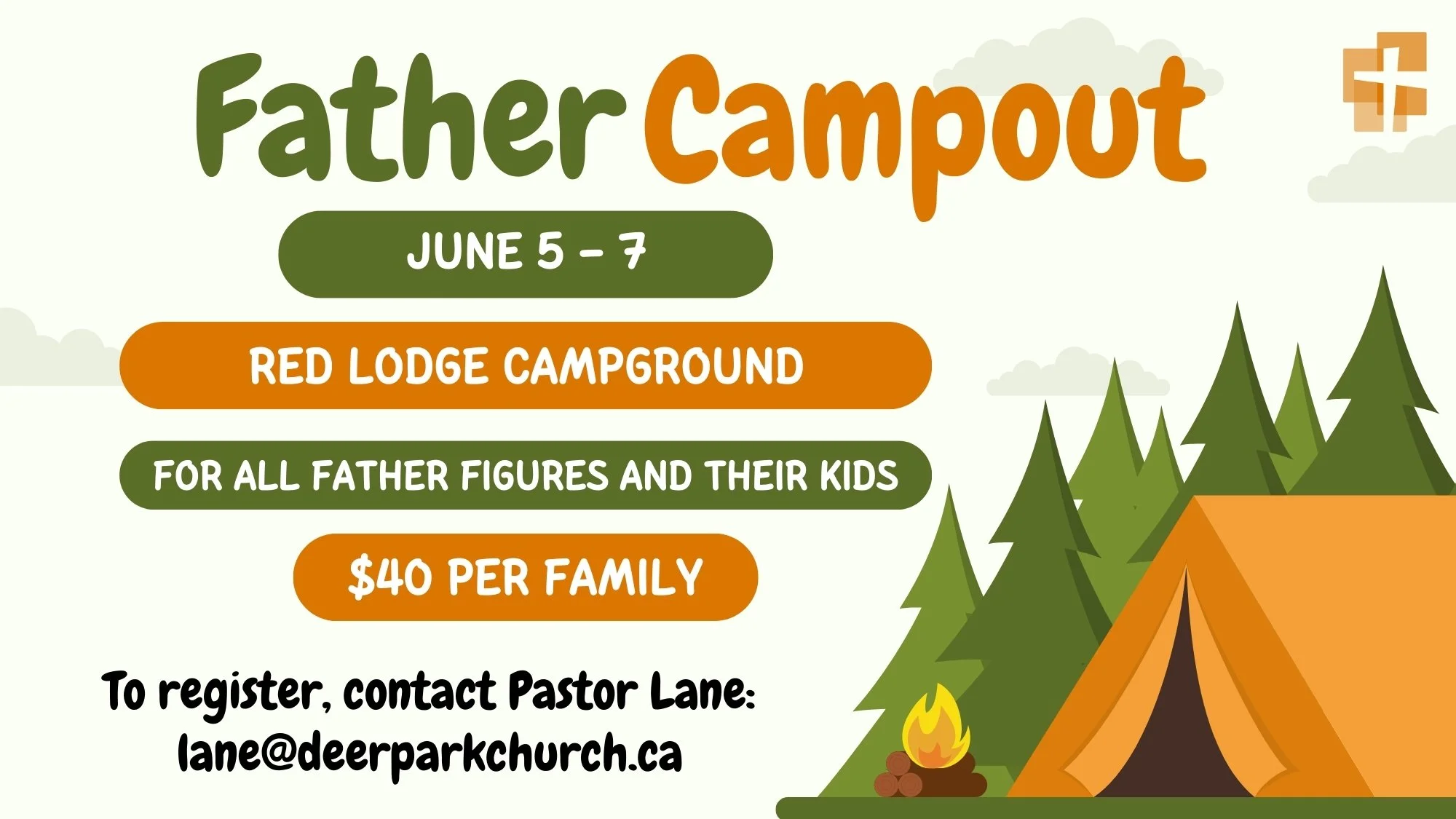 Father Campout

JUNE 5 - 7

RED LODGE CAMPGROUND

FOR ALL FATHER FIGURES AND THEIR KIDS

$40 PER FAMILY

To register, contact Pastor Lane:
lane@deerparkchurch.ca